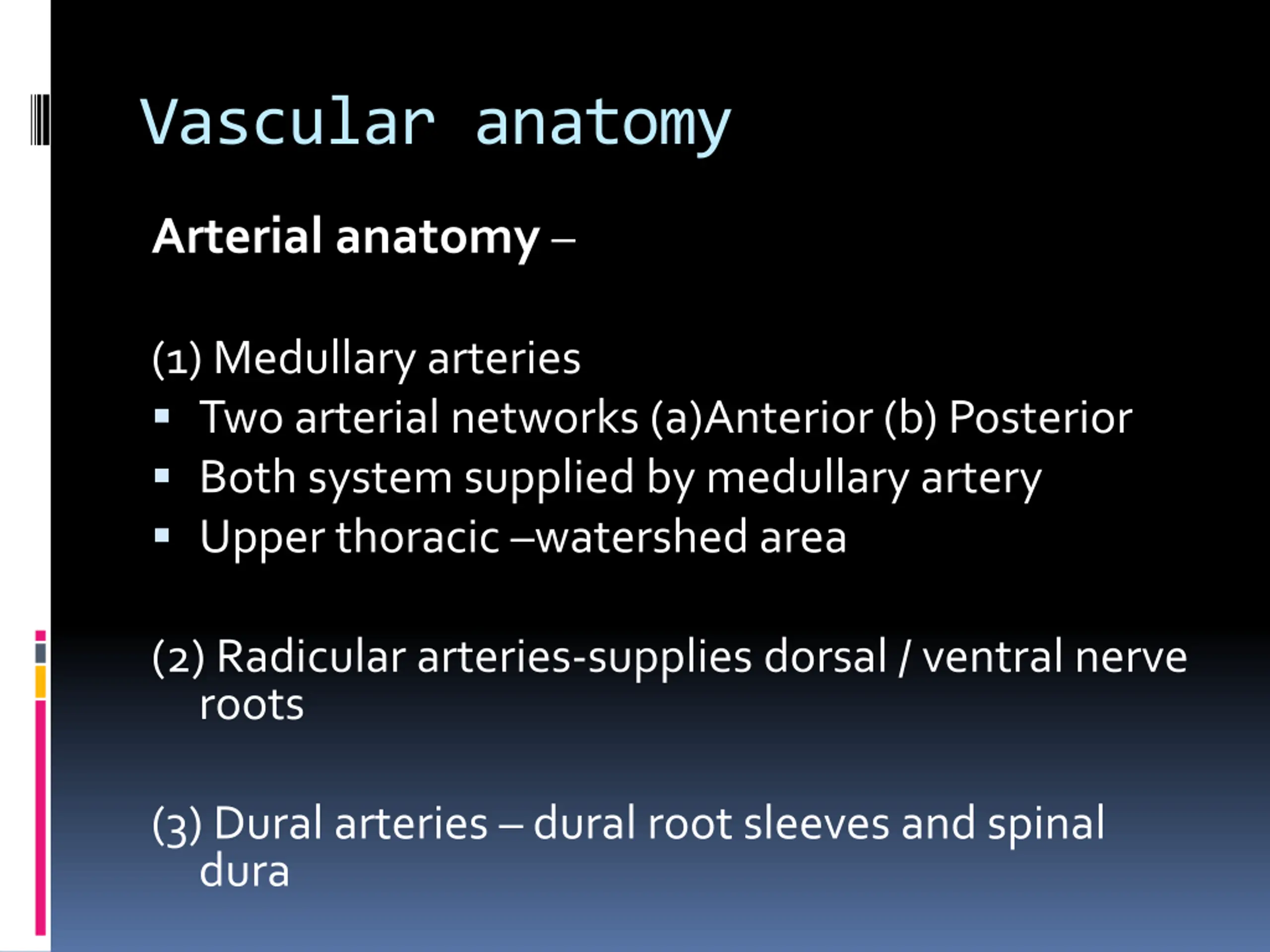 Vascular anatomy

Arterial anatomy –

(1) Medullary arteries
▪ Two arterial networks (a)Anterior (b) Posterior
▪ Both system supplied by medullary artery
▪ Upper thoracic –watershed area

(2) Radicular arteries-supplies dorsal / ventral nerve roots

(3) Dural arteries – dural root sleeves and spinal dura